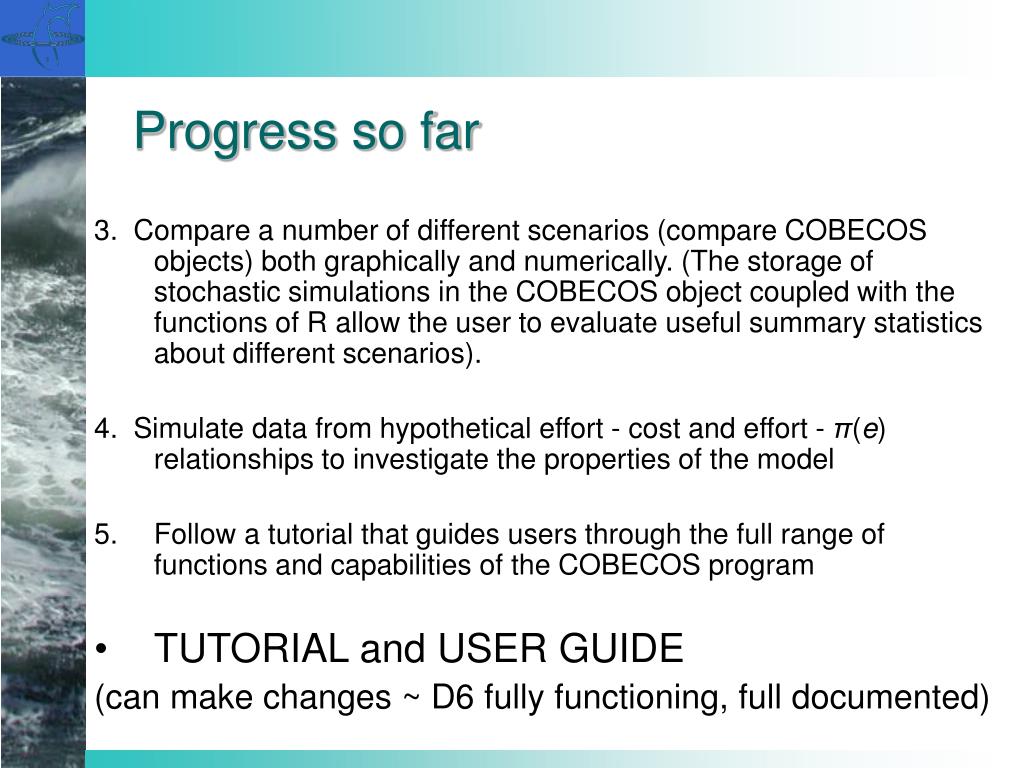 Progress so far

3. Compare a number of different scenarios (compare COBECOS objects) both graphically and numerically. (The storage of stochastic simulations in the COBECOS object coupled with the functions of R allow the user to evaluate useful summary statistics about different scenarios).

4. Simulate data from hypothetical effort - cost and effort - $\pi(e)$ relationships to investigate the properties of the model

5. Follow a tutorial that guides users through the full range of functions and capabilities of the COBECOS program

• TUTORIAL and USER GUIDE

(can make changes ~ D6 fully functioning, full documented)